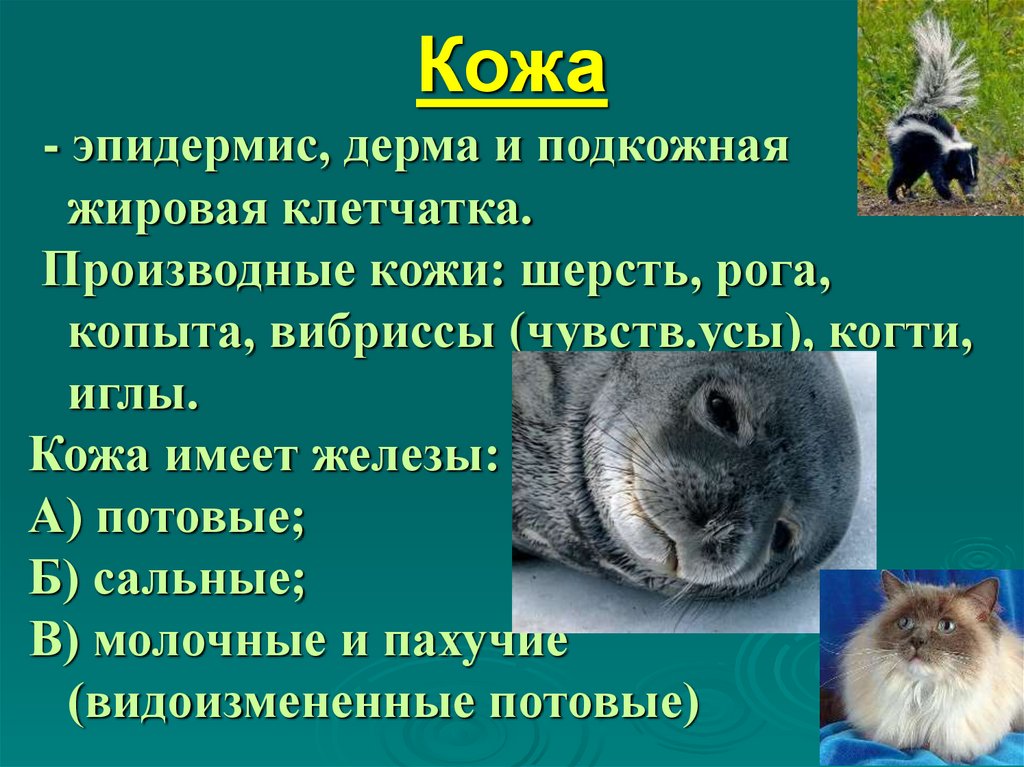 Кожа

- эпидермис, дерма и подкожная жировая клетчатка.

Производные кожи: шерсть, рога, копыта, вибриссы (чувств.усы), когти, иглы.

Кожа имеет железы:

А) потовые;

Б) сальные;

В) молочные и пахучие (видоизмененные потовые)